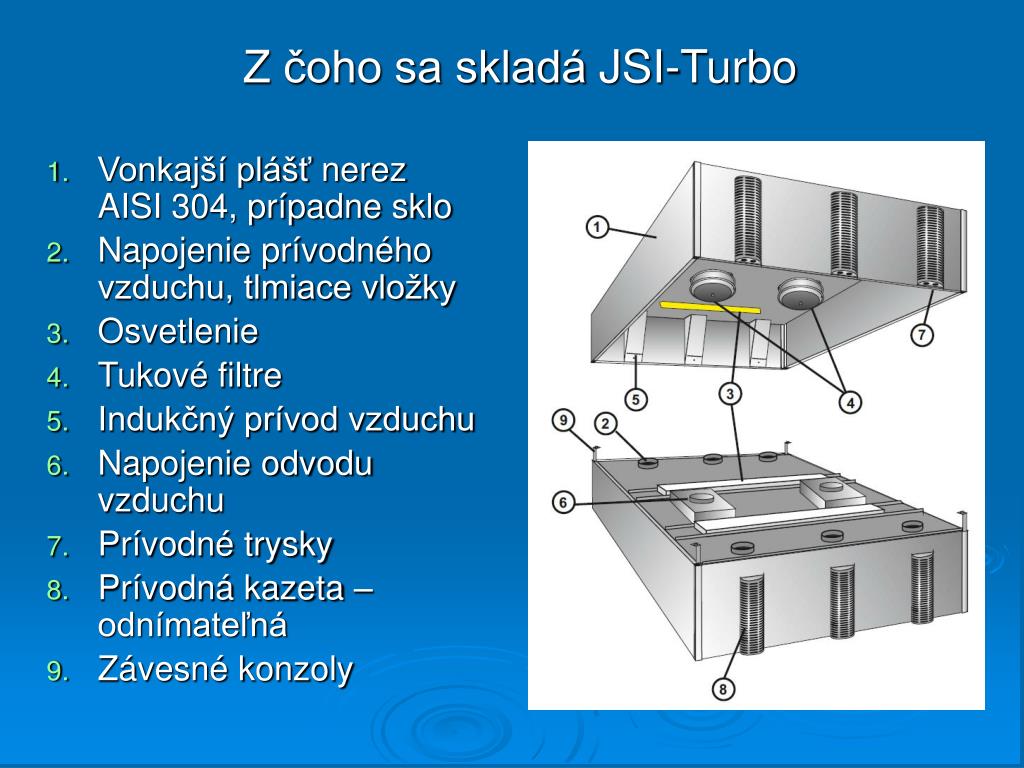 Z čoho sa skladá JSI-Turbo

1. Vonkajší plášť nerez AISI 304, prípadne sklo
2. Napojenie prívodného vzduchu, tlmiace vložky
3. Osvetlenie
4. Tukové filtre
5. Indukčný prívod vzduchu
6. Napojenie odvodu vzduchu
7. Prívodné trysky
8. Prívodná kazeta – odnímateľná
9. Závesné konzoly

1
7
5
3
4
9
2
6
8